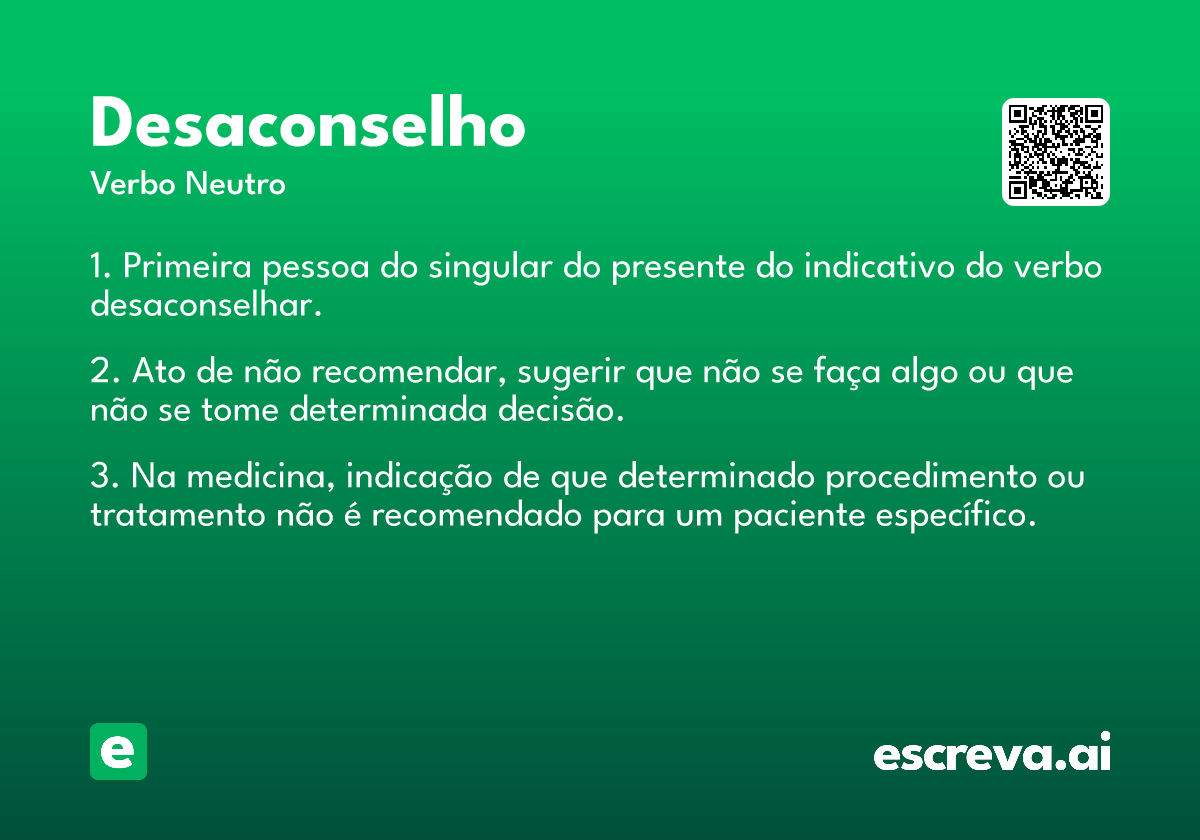 Desaconselho
Verbo Neutro

1. Primeira pessoa do singular do presente do indicativo do verbo desaconselhar.

2. Ato de não recomendar, sugerir que não se faça algo ou que não se tome determinada decisão.

3. Na medicina, indicação de que determinado procedimento ou tratamento não é recomendado para um paciente específico.

e

escreva.ai